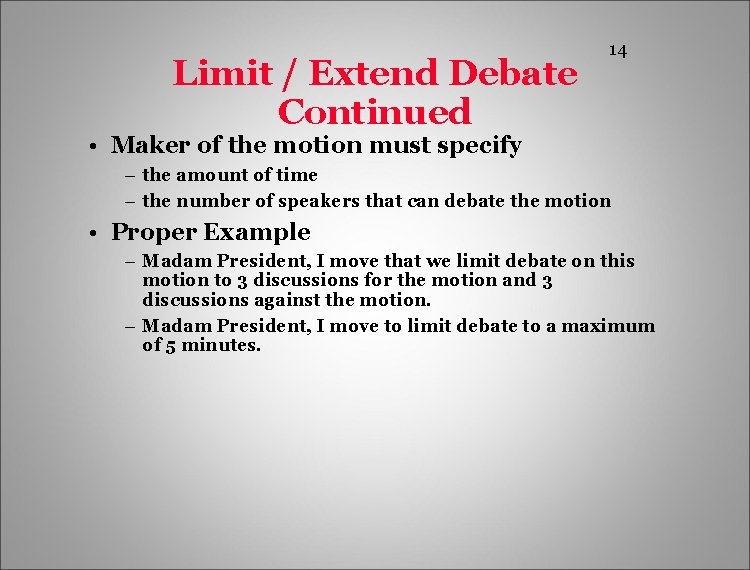 14

Limit / Extend Debate Continued

• Maker of the motion must specify
  – the amount of time
  – the number of speakers that can debate the motion
• Proper Example
  – Madam President, I move that we limit debate on this motion to 3 discussions for the motion and 3 discussions against the motion.
  – Madam President, I move to limit debate to a maximum of 5 minutes.